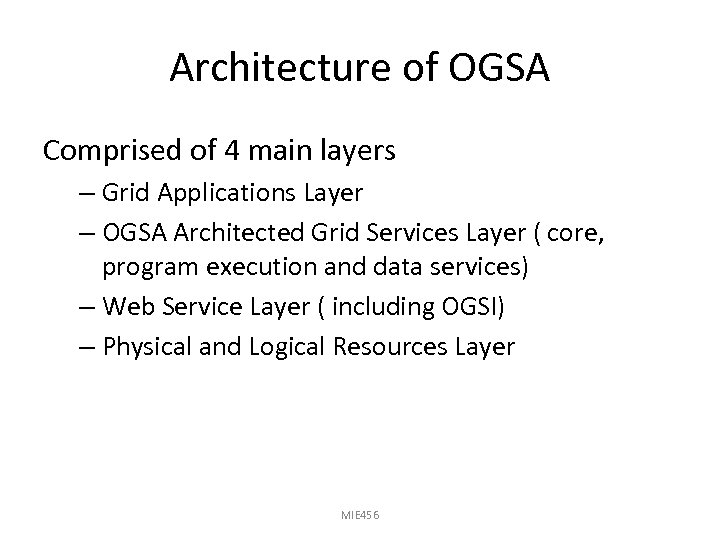 Architecture of OGSA

Comprised of 4 main layers

– Grid Applications Layer

– OGSA Architected Grid Services Layer ( core, program execution and data services)

– Web Service Layer ( including OGSI)

– Physical and Logical Resources Layer

MIE456